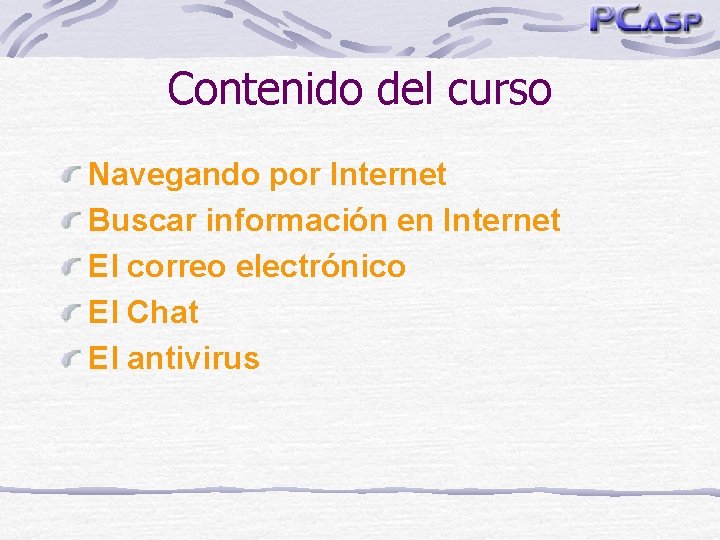 PCASP

Contenido del curso

Navegando por Internet
Buscar información en Internet
El correo electrónico
El Chat
El antivirus